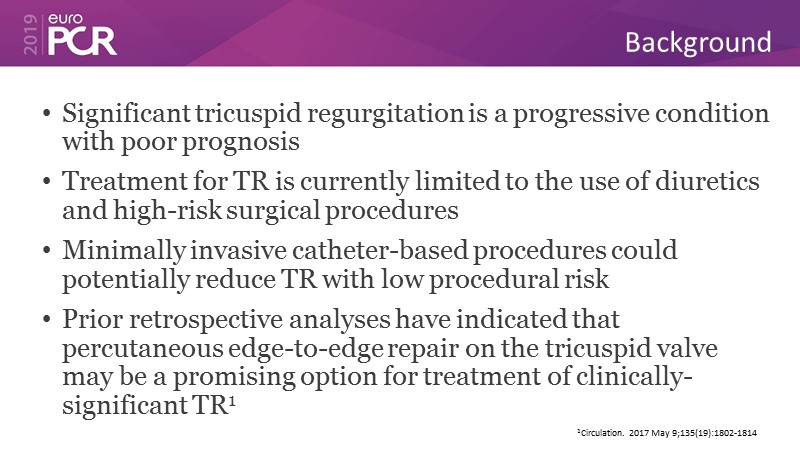 2019 euro PCR

Background

• Significant tricuspid regurgitation is a progressive condition with poor prognosis

• Treatment for TR is currently limited to the use of diuretics and high-risk surgical procedures

• Minimally invasive catheter-based procedures could potentially reduce TR with low procedural risk

• Prior retrospective analyses have indicated that percutaneous edge-to-edge repair on the tricuspid valve may be a promising option for treatment of clinically-significant TR$^1$

$^1$Circulation. 2017 May 9;135(19):1802-1814